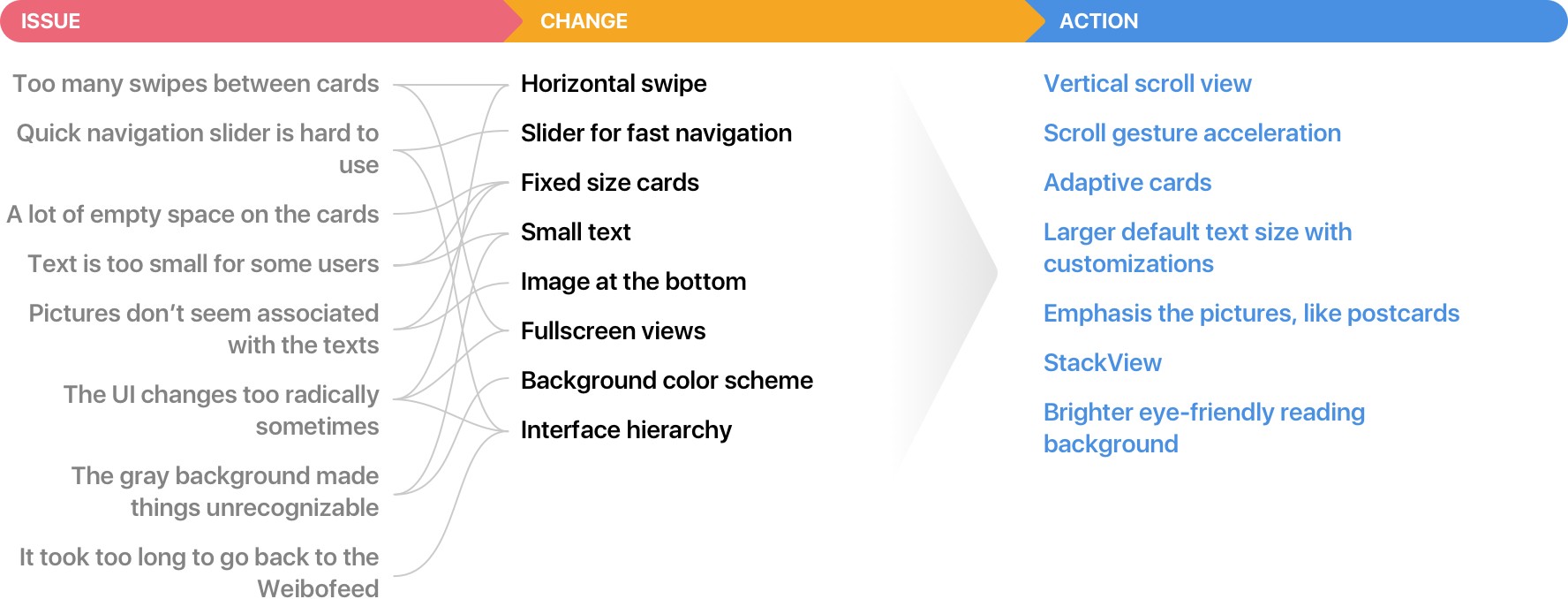 ISSUE

Too many swipes between cards

Quick navigation slider is hard to use

A lot of empty space on the cards

Text is too small for some users

Pictures don't seem associated with the texts

The UI changes too radically sometimes

The gray background made things unrecognizable

It took too long to go back to the Weibofeed

CHANGE

Horizontal swipe

Slider for fast navigation

Fixed size cards

Small text

Image at the bottom

Fullscreen views

Background color scheme

Interface hierarchy

ACTION

Vertical scroll view

Scroll gesture acceleration

Adaptive cards

Larger default text size with customizations

Emphasis the pictures, like postcards

StackView

Brighter eye-friendly reading background